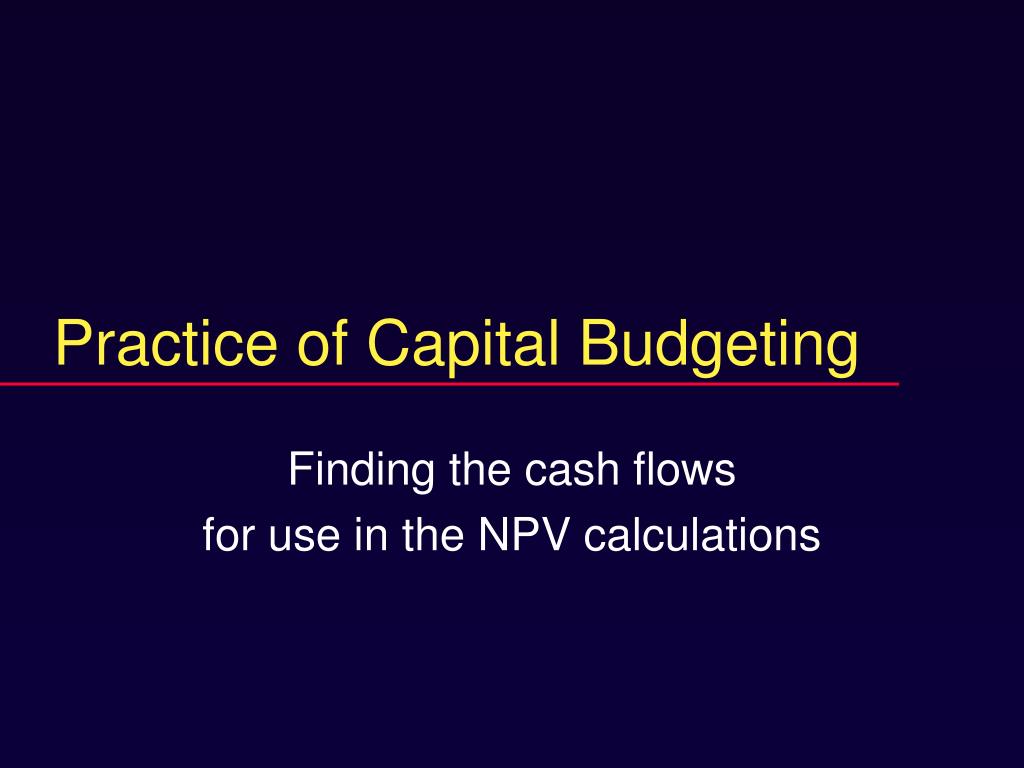 Practice of Capital Budgeting

Finding the cash flows
for use in the NPV calculations